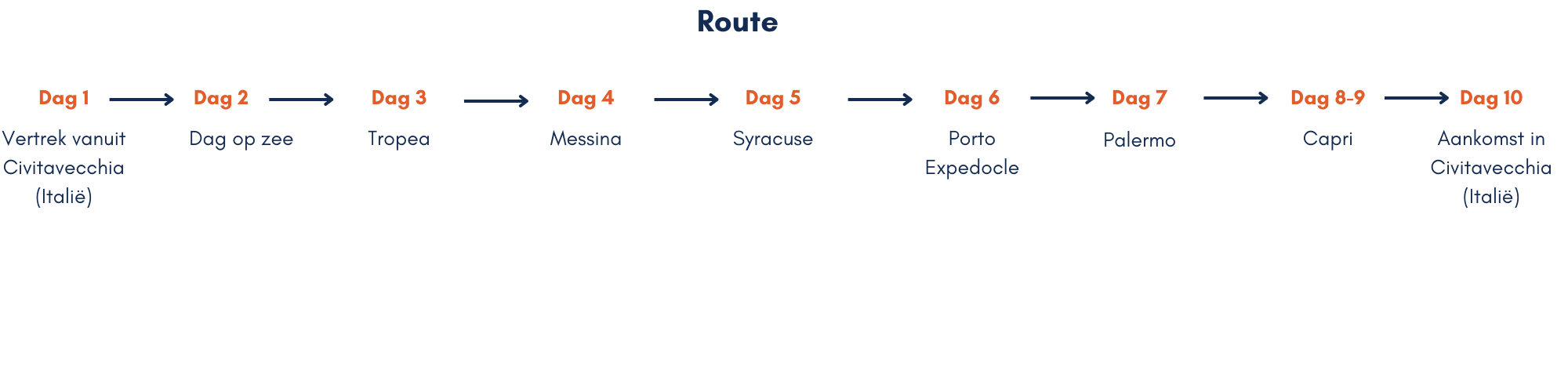 Route

Dag 1
Vertrek vanuit Civitavecchia (Italië)

Dag 2
Dag op zee

Dag 3
Tropea

Dag 4
Messina

Dag 5
Syracuse

Dag 6
Porto Expedocle

Dag 7
Palermo

Dag 8-9
Capri

Dag 10
Aankomst in Civitavecchia (Italië)